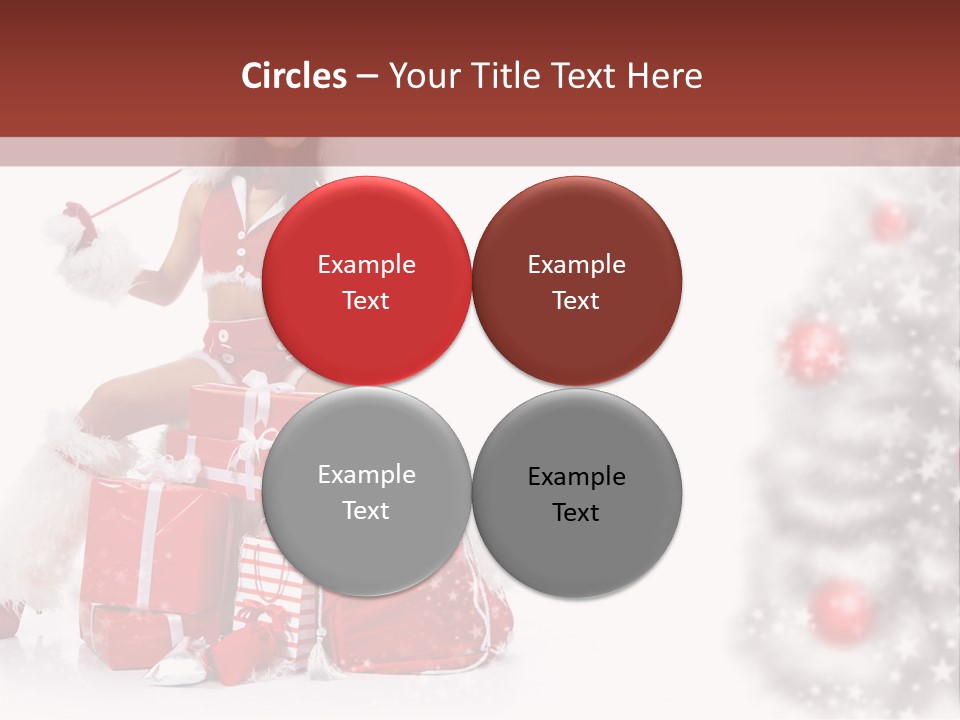 Circles – Your Title Text Here

Example Text

Example Text

Example Text

Example Text